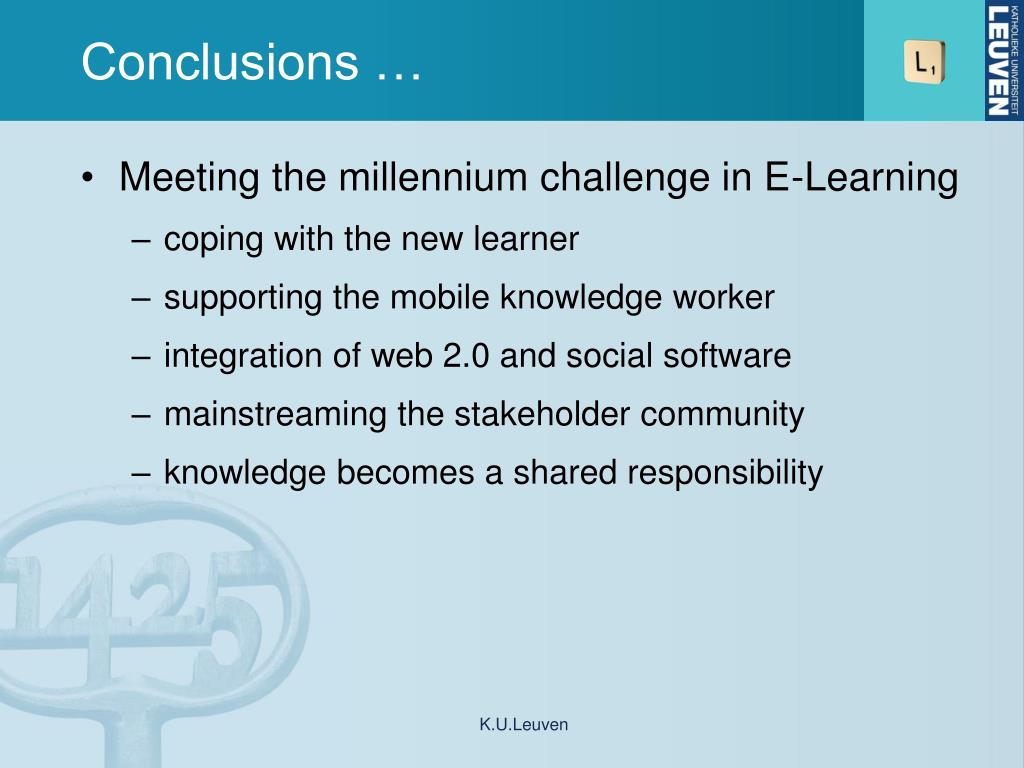 Conclusions …

L₁

KATHOLIEKE UNIVERSITEIT LEUVEN

• Meeting the millennium challenge in E-Learning
– coping with the new learner
– supporting the mobile knowledge worker
– integration of web 2.0 and social software
– mainstreaming the stakeholder community
– knowledge becomes a shared responsibility

1425

K.U.Leuven